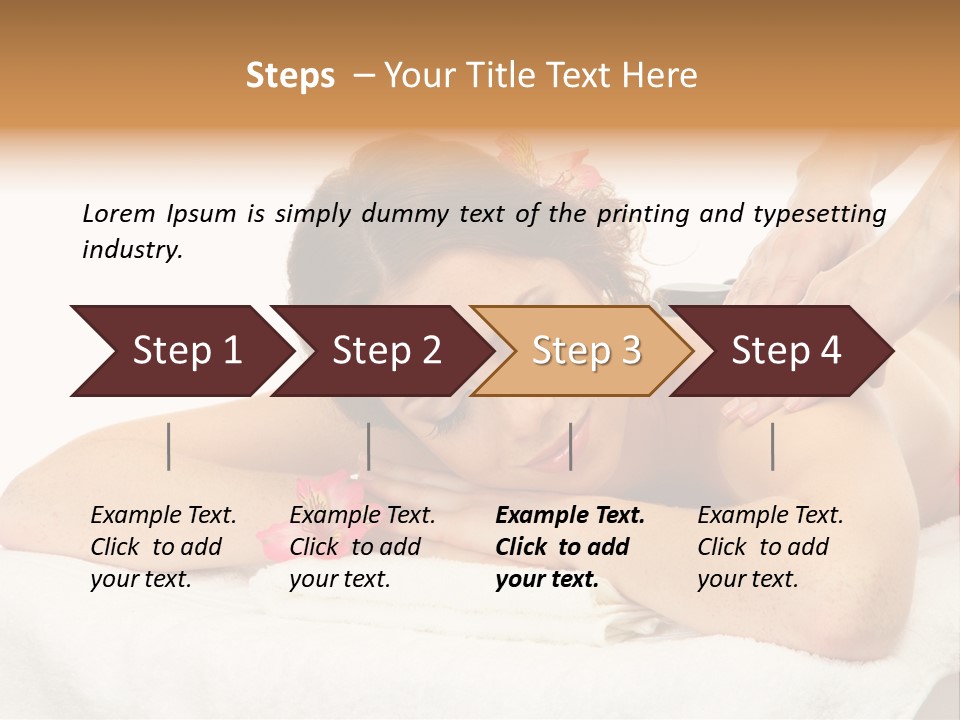 Steps – Your Title Text Here

Lorem Ipsum is simply dummy text of the printing and typesetting industry.

Step 1

Step 2

Step 3

Step 4

Example Text. Click to add your text.

Example Text. Click to add your text.

Example Text. Click to add your text.

Example Text. Click to add your text.